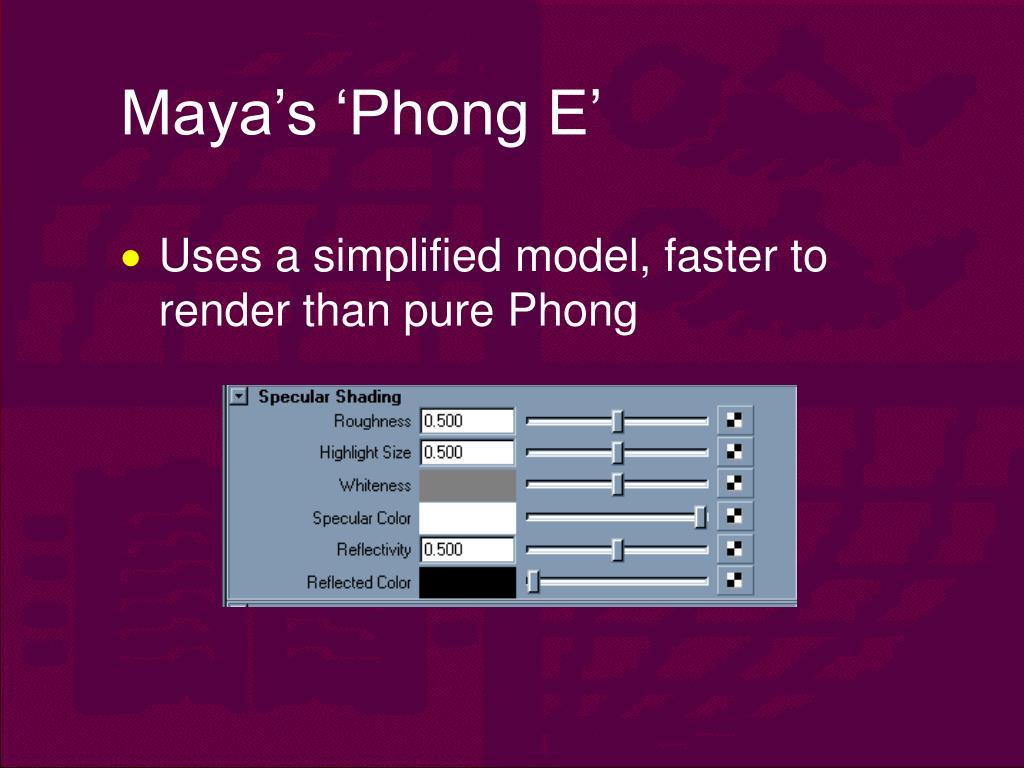 Maya’s ‘Phong E’

• Uses a simplified model, faster to render than pure Phong

Specular Shading
Roughness 0.500
Highlight Size 0.500
Whiteness
Specular Color
Reflectivity 0.500
Reflected Color